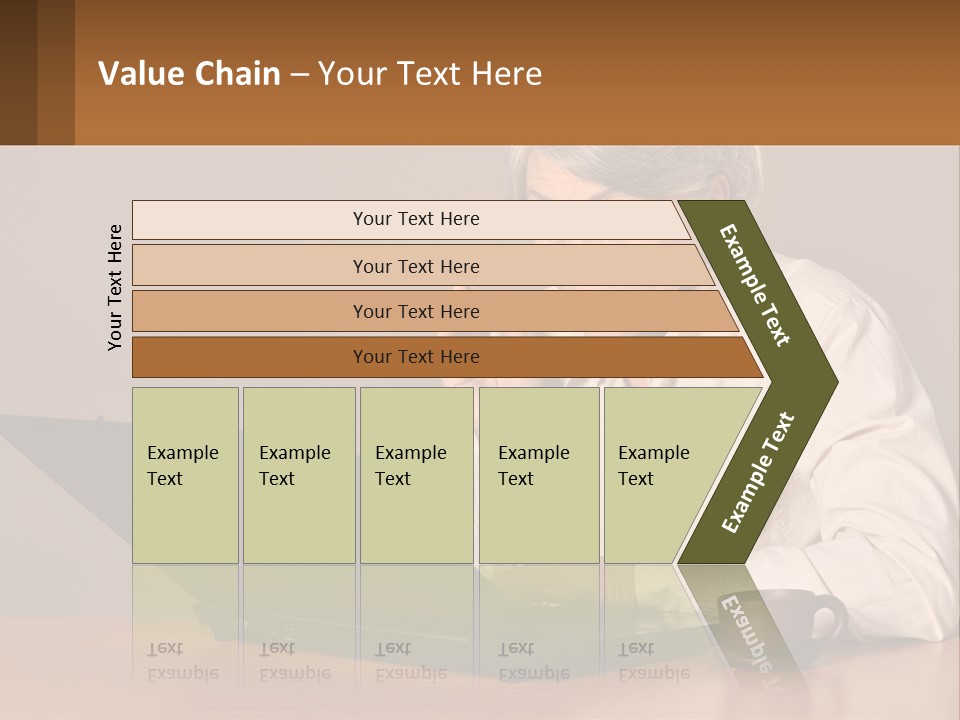 Value Chain – Your Text Here

Your Text Here

Your Text Here

Your Text Here

Your Text Here

Your Text Here

Example Text

Example Text

Example Text

Example Text

Example Text

Example Text

Example Text